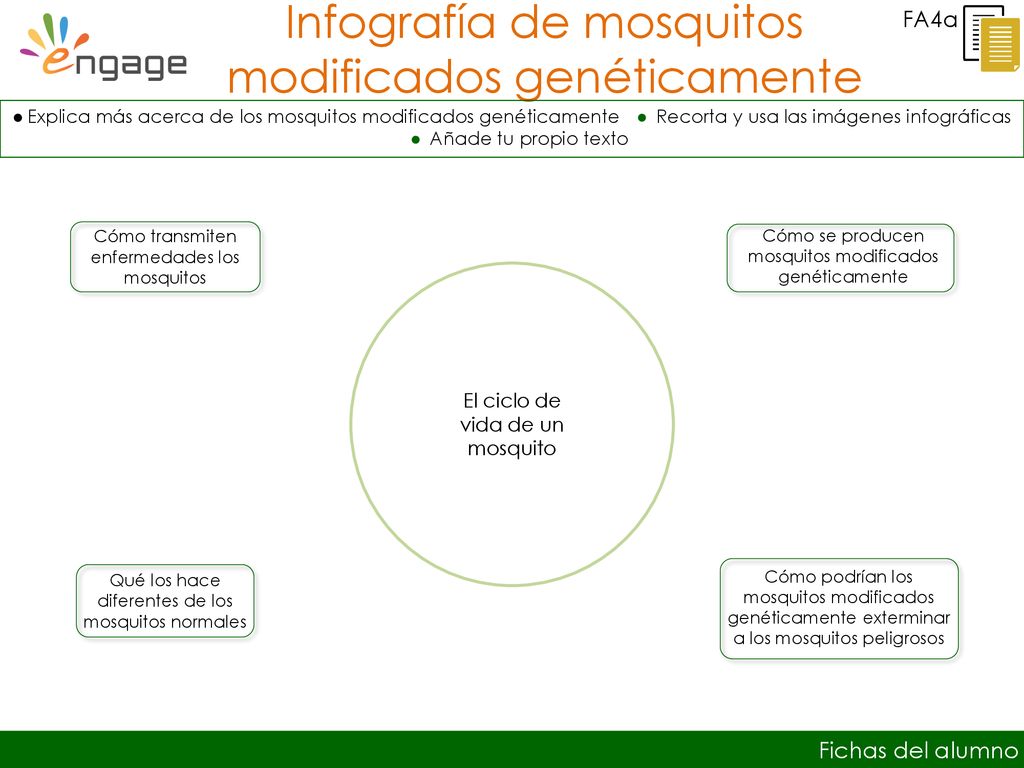 engage

Infografía de mosquitos modificados genéticamente

FA4a

● Explica más acerca de los mosquitos modificados genéticamente ● Recorta y usa las imágenes infográficas ● Añade tu propio texto

Cómo transmiten enfermedades los mosquitos

Cómo se producen mosquitos modificados genéticamente

El ciclo de vida de un mosquito

Qué los hace diferentes de los mosquitos normales

Cómo podrían los mosquitos modificados genéticamente exterminar a los mosquitos peligrosos

Fichas del alumno